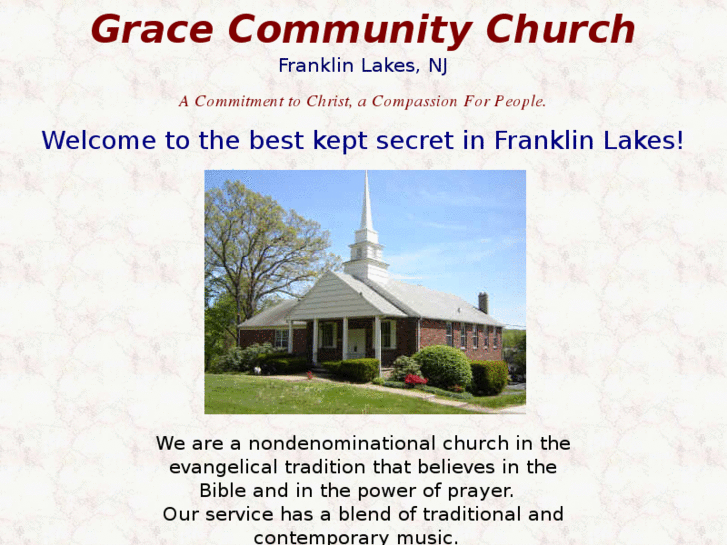 Grace Community Church

Franklin Lakes, NJ

A Commitment to Christ, a Compassion For People.

Welcome to the best kept secret in Franklin Lakes!

We are a nondenominational church in the evangelical tradition that believes in the Bible and in the power of prayer.
Our service has a blend of traditional and contemporary music.